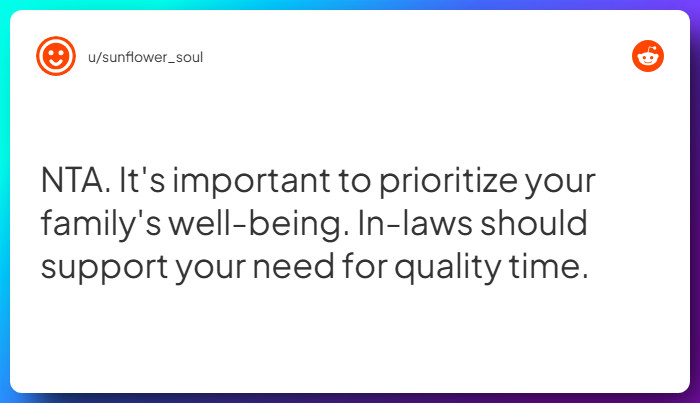 u/sunflower_soul

NTA. It's important to prioritize your family's well-being. In-laws should support your need for quality time.